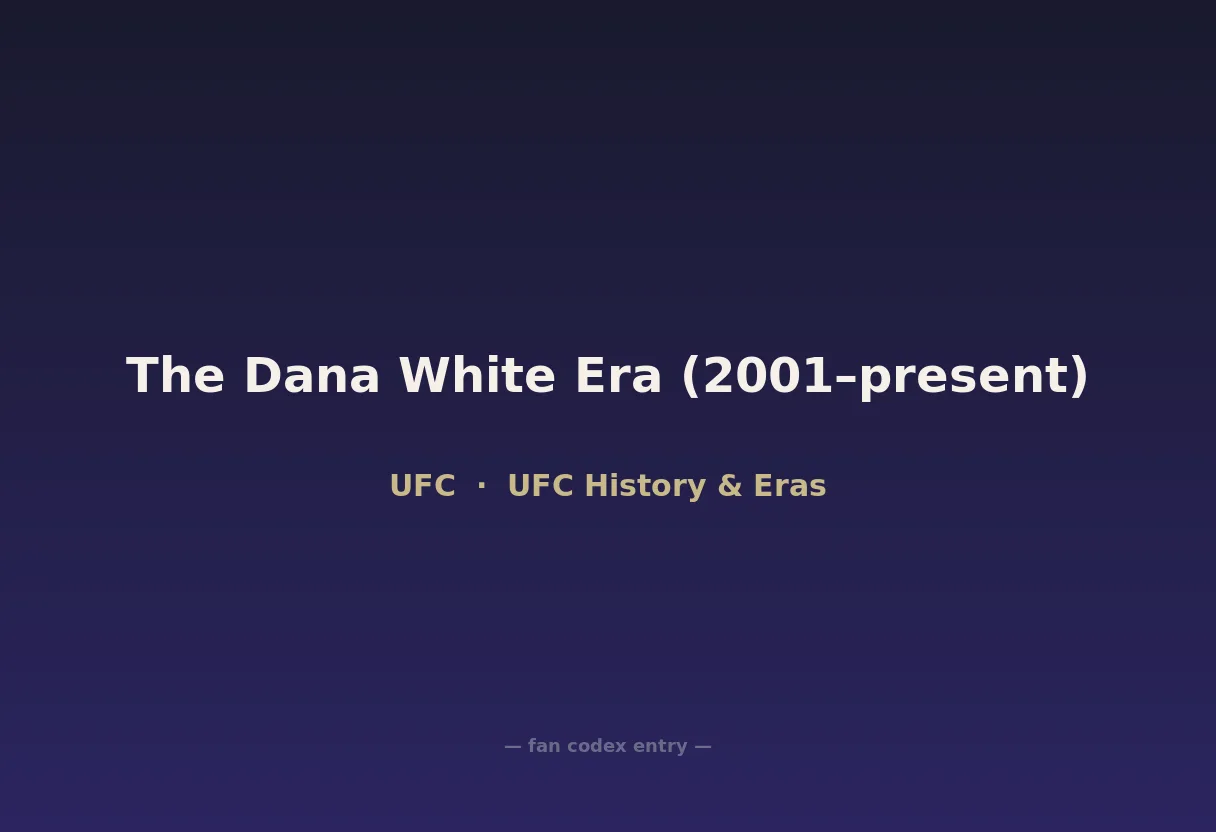 The Dana White Era (2001–present)

UFC · UFC History & Eras

— fan codex entry —